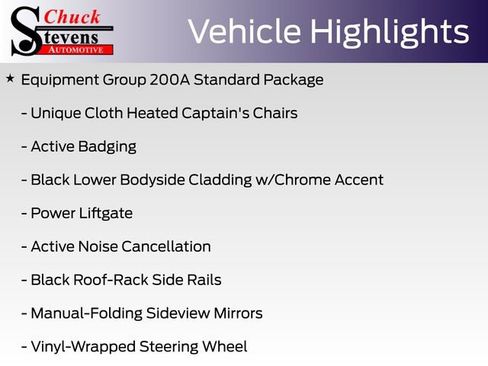 Chuck Stevens AUTOMOTIVE

Vehicle Highlights

★ Equipment Group 200A Standard Package

- Unique Cloth Heated Captain's Chairs

- Active Badging

- Black Lower Bodyside Cladding w/Chrome Accent

- Power Liftgate

- Active Noise Cancellation

- Black Roof-Rack Side Rails

- Manual-Folding Sideview Mirrors

- Vinyl-Wrapped Steering Wheel